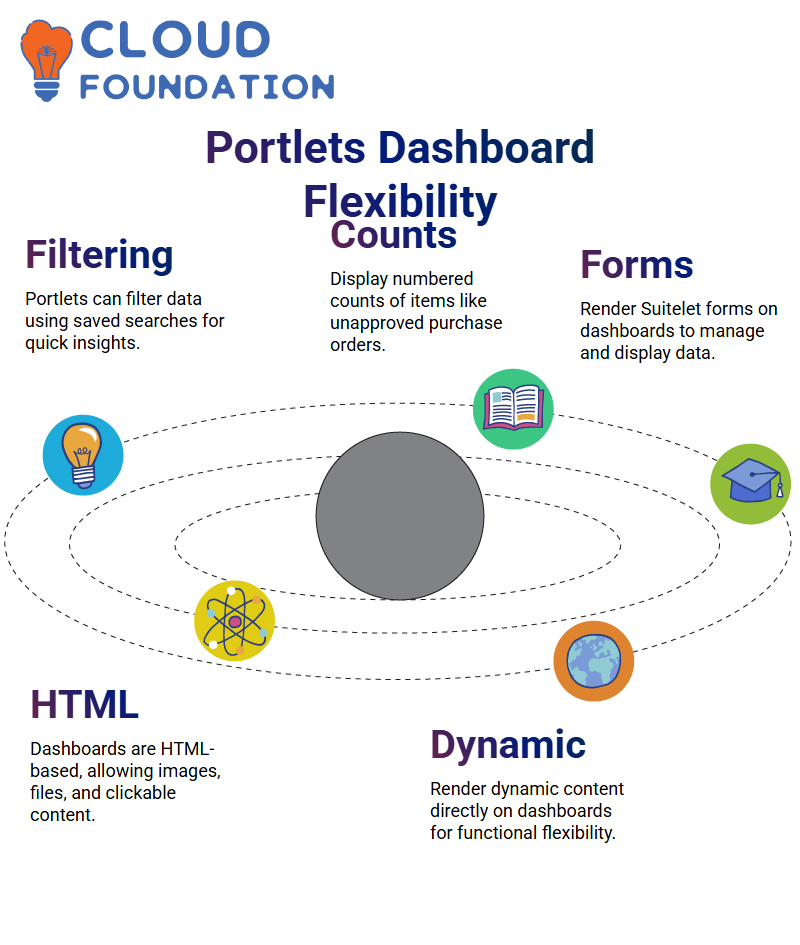 CLOUD FOUNDATION

Portlets Dashboard Flexibility

Filtering

Portlets can filter data using saved searches for quick insights.

Counts

Display numbered counts of items like unapproved purchase orders.

Forms

Render Suitelet forms on dashboards to manage and display data.

HTML

Dashboards are HTML-based, allowing images, files, and clickable content.

Dynamic

Render dynamic content directly on dashboards for functional flexibility.